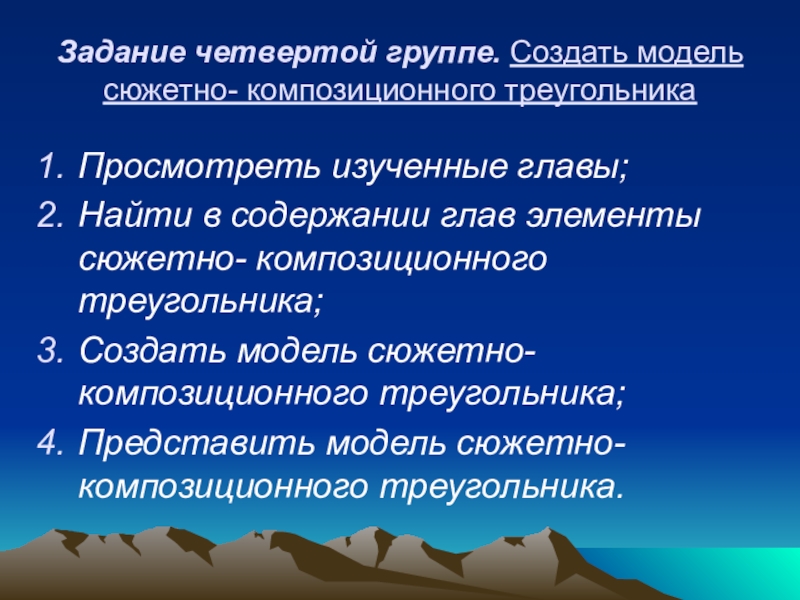 Задание четвертой группе. Создать модель сюжетно- композиционного треугольника

1. Просмотреть изученные главы;
2. Найти в содержании глав элементы сюжетно- композиционного треугольника;
3. Создать модель сюжетно-композиционного треугольника;
4. Представить модель сюжетно-композиционного треугольника.